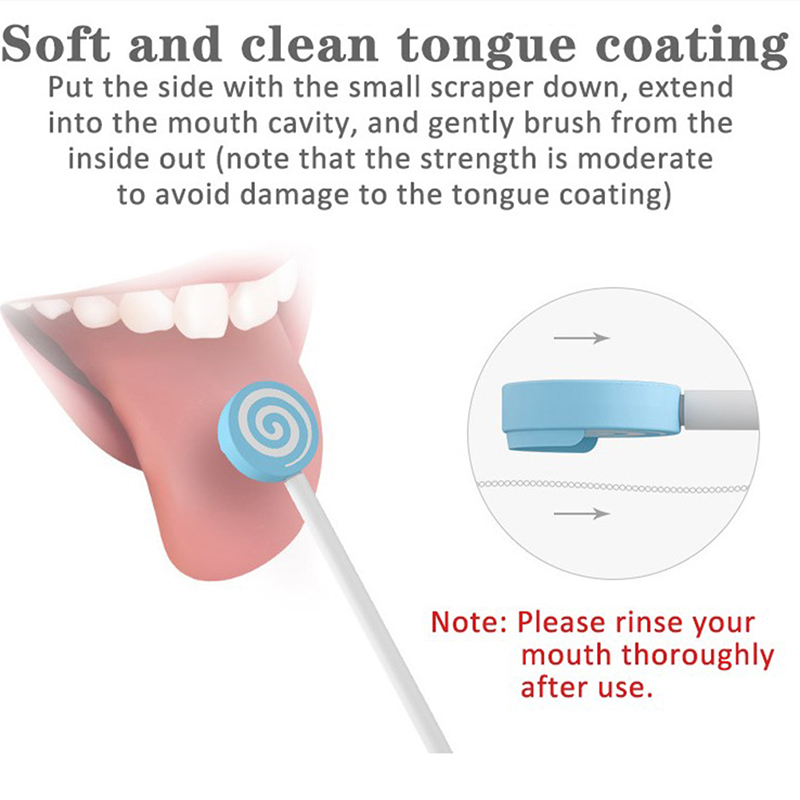 Soft and clean tongue coating

Put the side with the small scraper down, extend into the mouth cavity, and gently brush from the inside out (note that the strength is moderate to avoid damage to the tongue coating)

Note: Please rinse your mouth thoroughly after use.